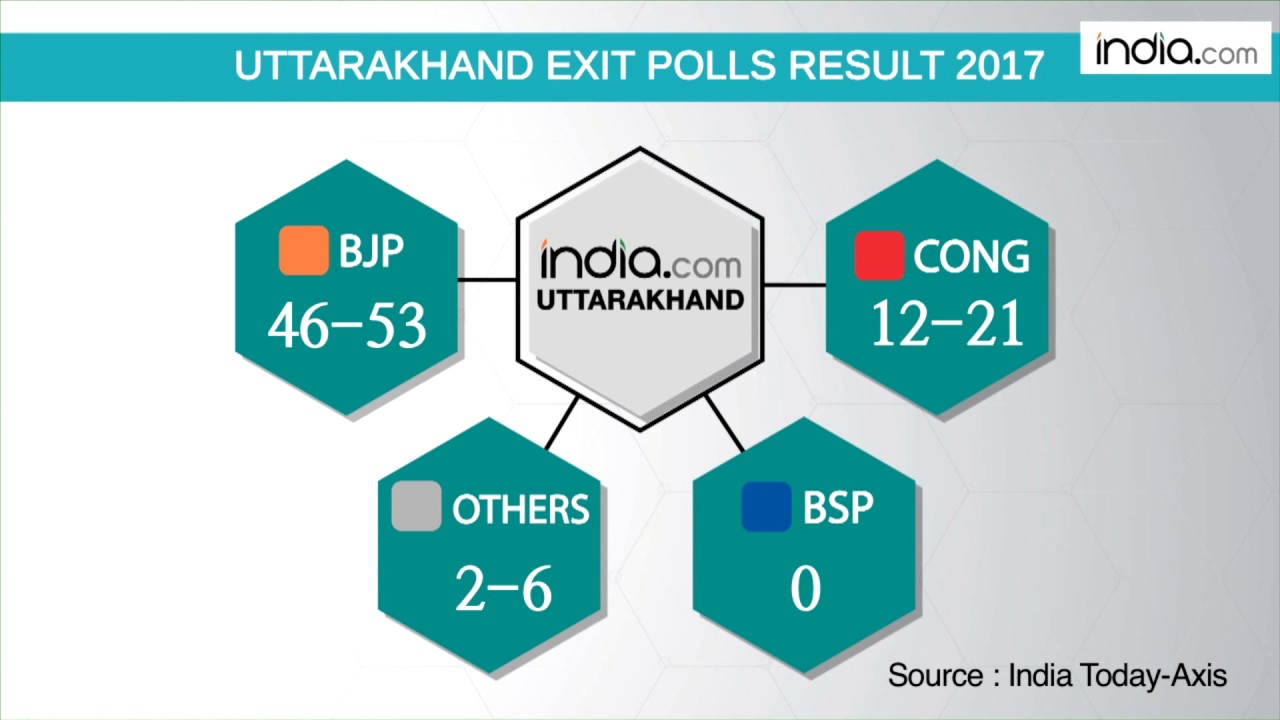 UTTARAKHAND EXIT POLLS RESULT 2017

india.com

BJP
46–53

india.com
UTTARAKHAND

CONG
12–21

OTHERS
2–6

BSP
0

Source : India Today-Axis